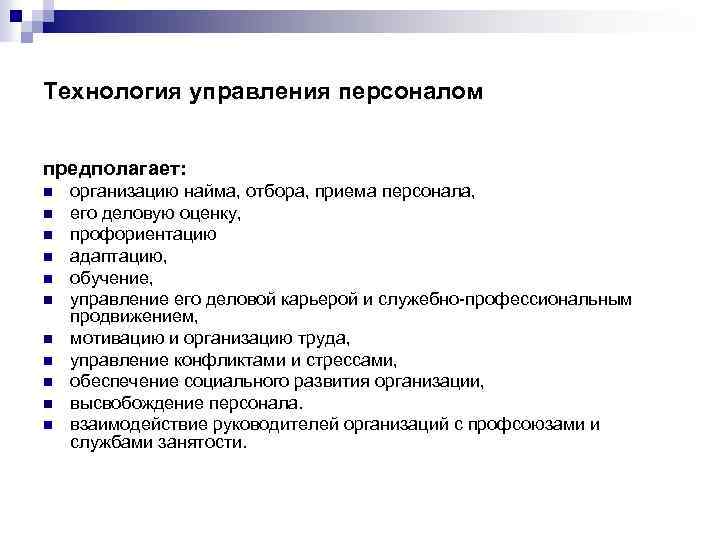 Технология управления персоналом

предполагает:
- организацию найма, отбора, приема персонала,
- его деловую оценку,
- профориентацию
- адаптацию,
- обучение,
- управление его деловой карьерой и служебно-профессиональным продвижением,
- мотивацию и организацию труда,
- управление конфликтами и стрессами,
- обеспечение социального развития организации,
- высвобождение персонала.
- взаимодействие руководителей организаций с профсоюзами и службами занятости.